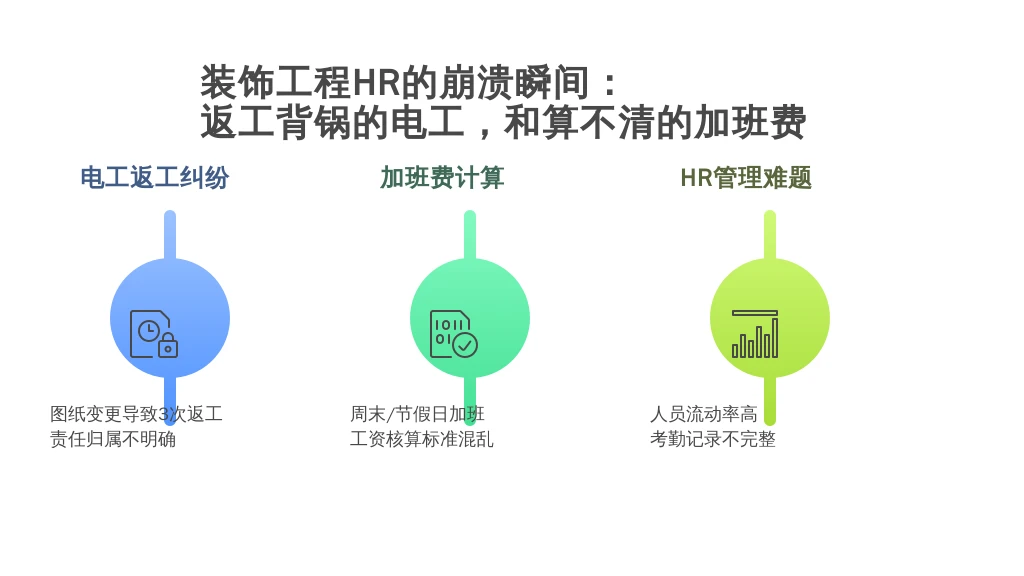 装饰工程HR的崩溃瞬间：
返工背锅的电工，和算不清的加班费

电工返工纠纷

图纸变更导致3次返工
责任归属不明确

加班费计算

周末/节假日加班
工资核算标准混乱

HR管理难题

人员流动率高
考勤记录不完整